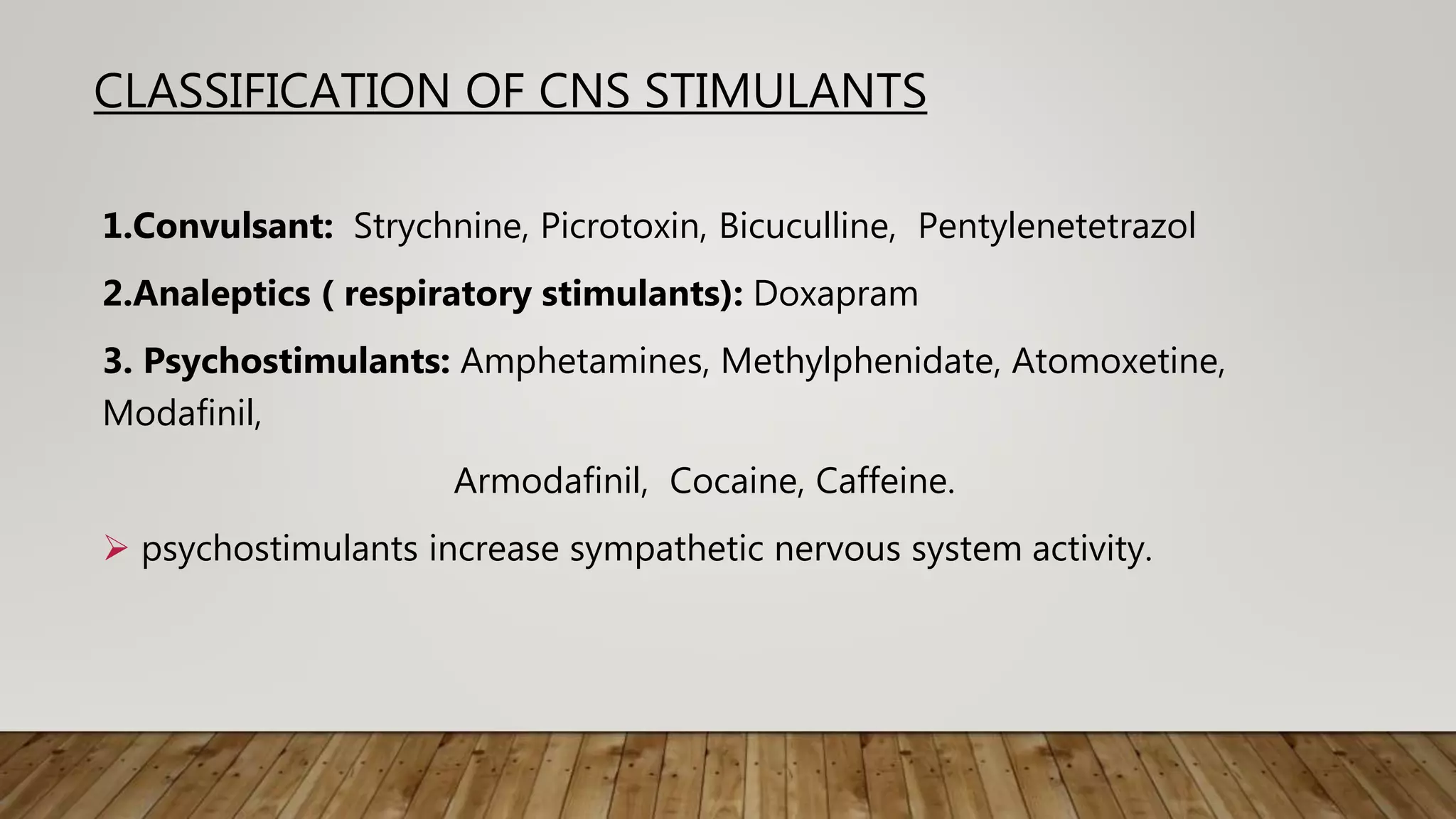 CLASSIFICATION OF CNS STIMULANTS

1.Convulsant: Strychnine, Picrotoxin, Bicuculline, Pentylenetetrazol

2.Analeptics ( respiratory stimulants): Doxapram

3. Psychostimulants: Amphetamines, Methylphenidate, Atomoxetine, Modafinil,

Armodafinil, Cocaine, Caffeine.

➢ psychostimulants increase sympathetic nervous system activity.